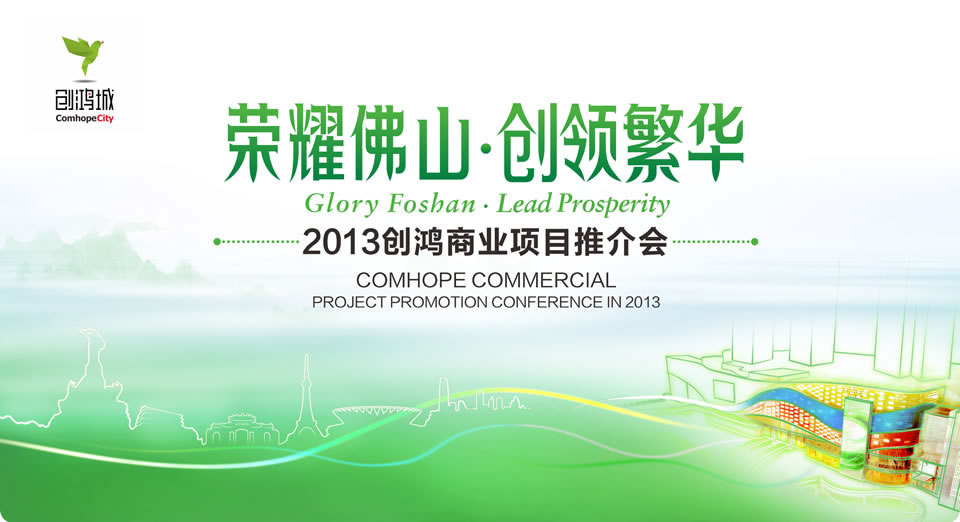 创鸿城
ComhopeCity

荣耀佛山·创领繁华
Glory Foshan · Lead Prosperity
2013创鸿商业项目推介会
COMHOPE COMMERCIAL
PROJECT PROMOTION CONFERENCE IN 2013